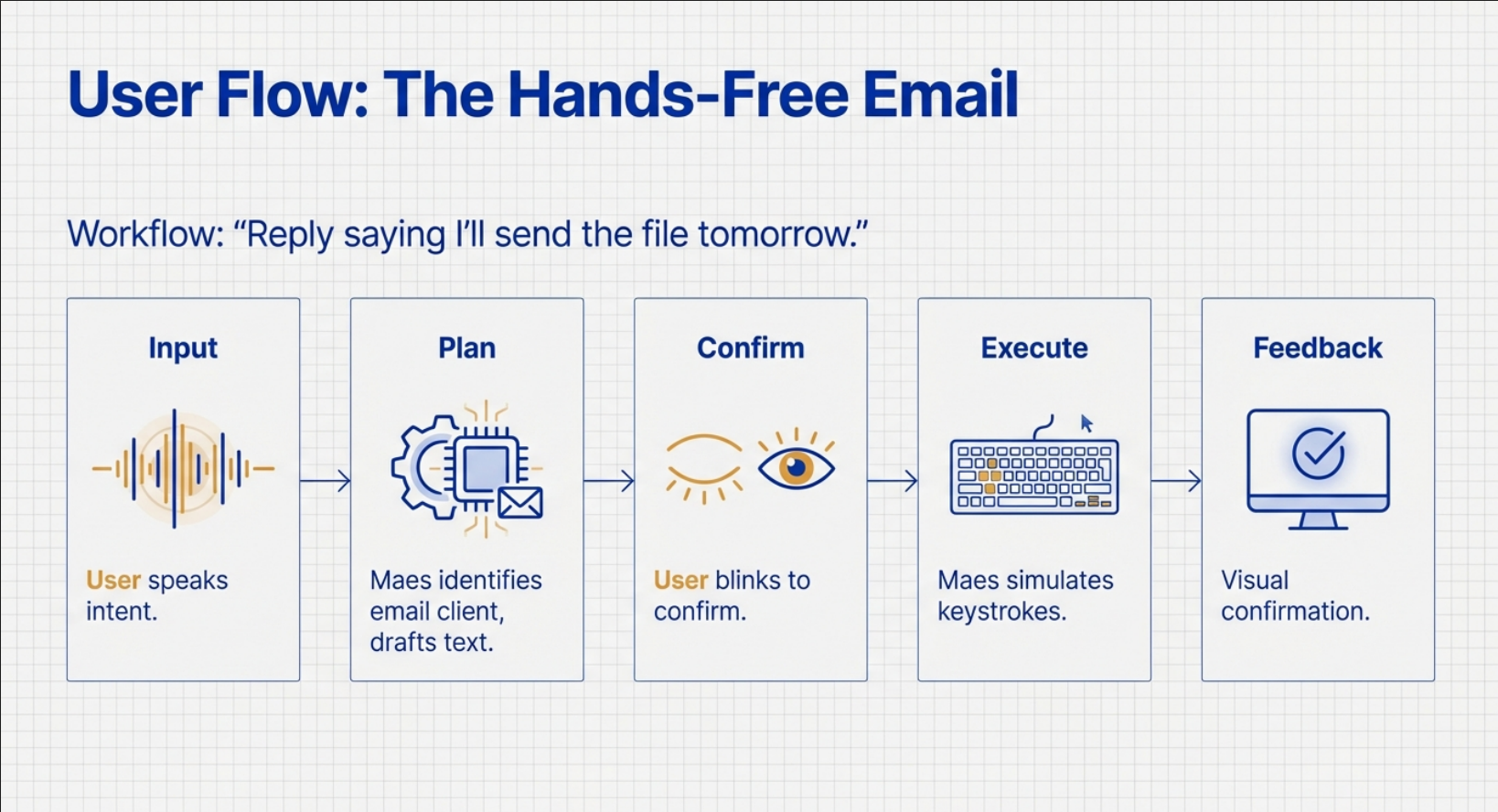 User Flow: The Hands-Free Email

Workflow: “Reply saying I’ll send the file tomorrow.”

Input

User speaks intent.

Plan

Maes identifies email client, drafts text.

Confirm

User blinks to confirm.

Execute

Maes simulates keystrokes.

Feedback

Visual confirmation.